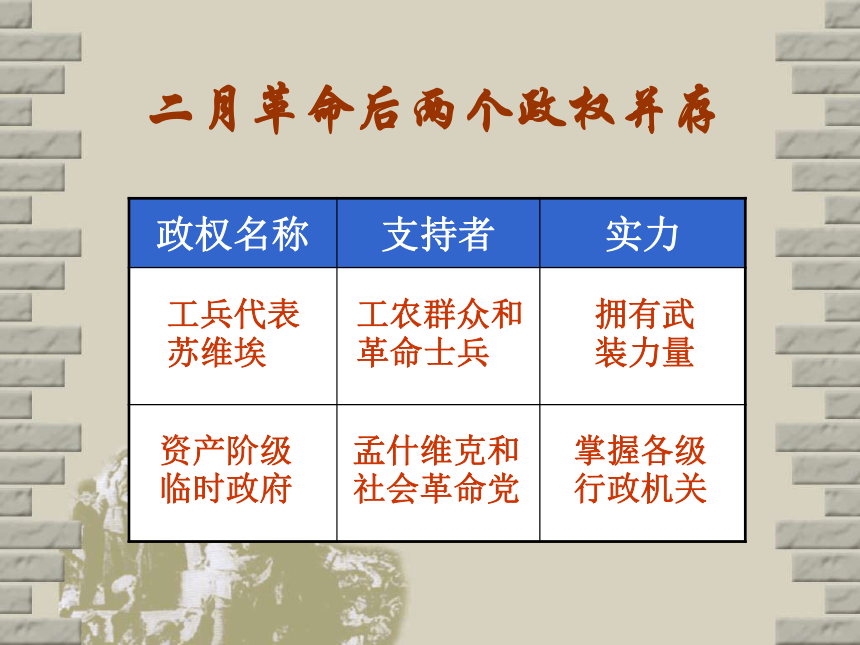 二月革命后两个政权并存

| 政权名称 | 支持者 | 实力 |
|---|---|---|
| 工兵代表苏维埃 | 工农群众和革命士兵 | 拥有武装力量 |
| 资产阶级临时政府 | 孟什维克和社会革命党 | 掌握各级行政机关 |